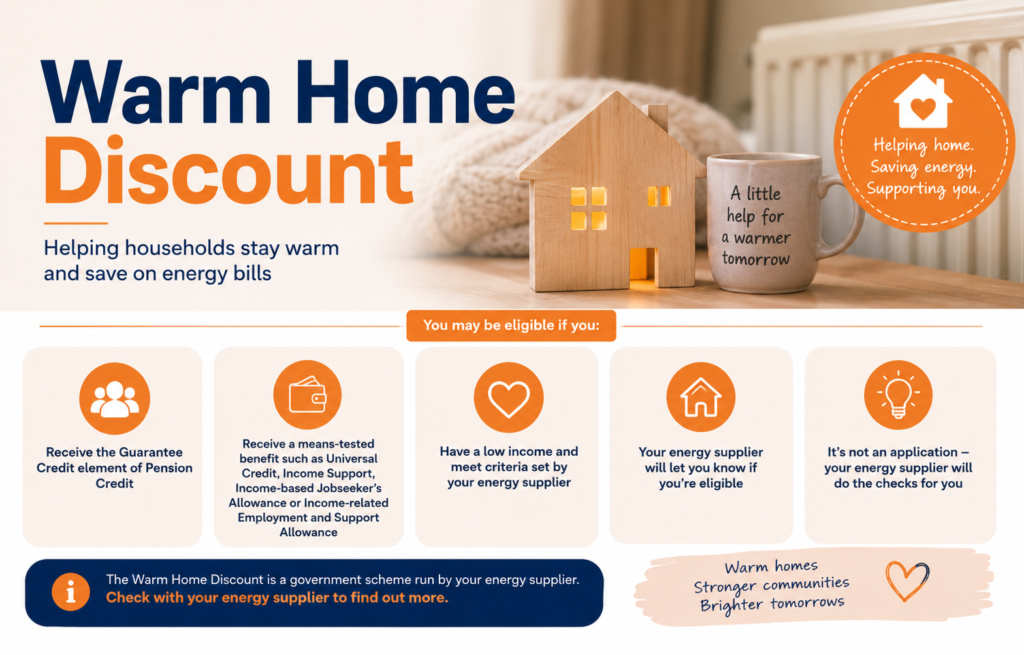 Warm Home Discount

Helping households stay warm and save on energy bills

A little help for a warmer tomorrow

Helping home. Saving energy. Supporting you.

You may be eligible if you:

Receive the Guarantee Credit element of Pension Credit

Receive a means-tested benefit such as Universal Credit, Income Support, Income-based Jobseeker's Allowance or Income-related Employment and Support Allowance

Have a low income and meet criteria set by your energy supplier

Your energy supplier will let you know if you're eligible

It's not an application – your energy supplier will do the checks for you

The Warm Home Discount is a government scheme run by your energy supplier. Check with your energy supplier to find out more.

Warm homes
Stronger communities
Brighter tomorrows